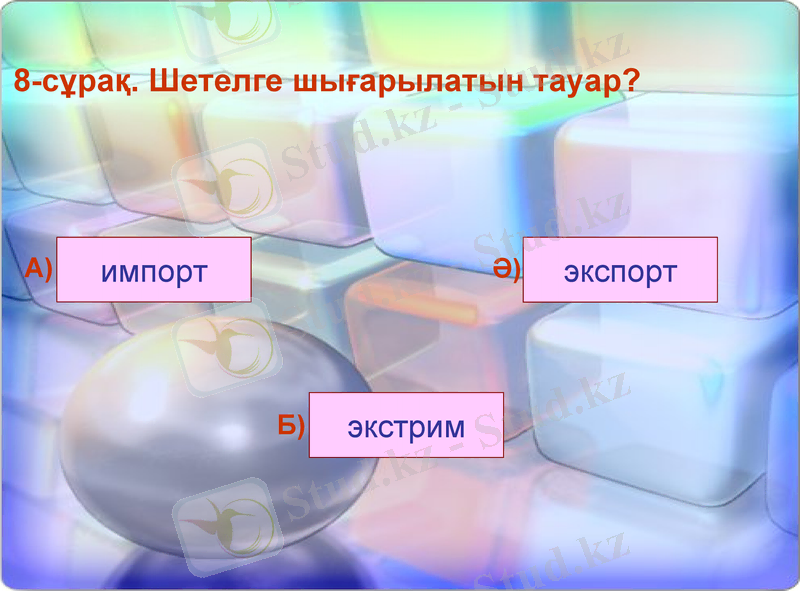 8-сұрақ. Шетелге шығарылатын тауар?

А) импорт

Ә) экспорт

Б) экстрим

Stud.kz - Stud.kz